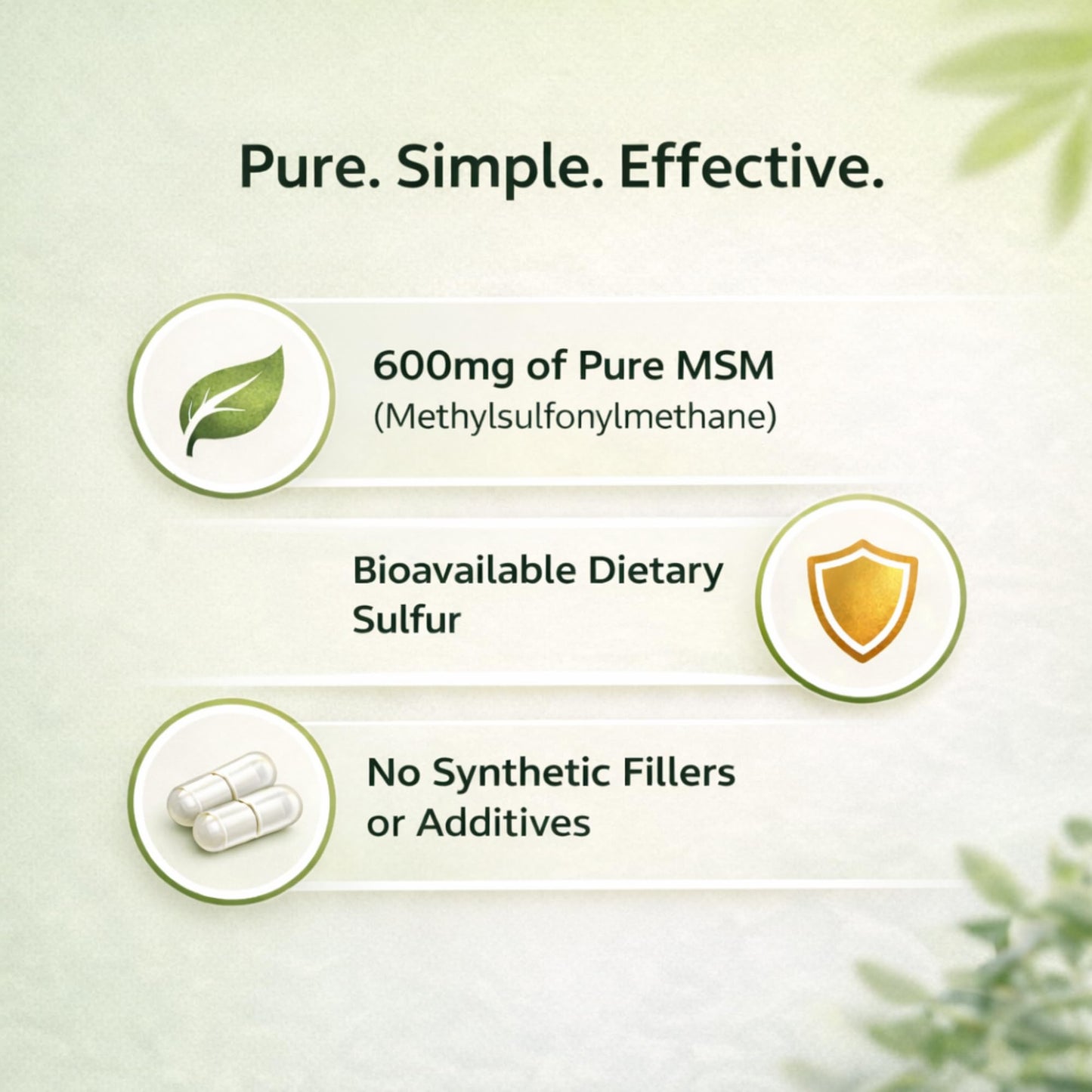 Pure. Simple. Effective.

600mg of Pure MSM
(Methylsulfonylmethane)

Bioavailable Dietary Sulfur

No Synthetic Fillers or Additives